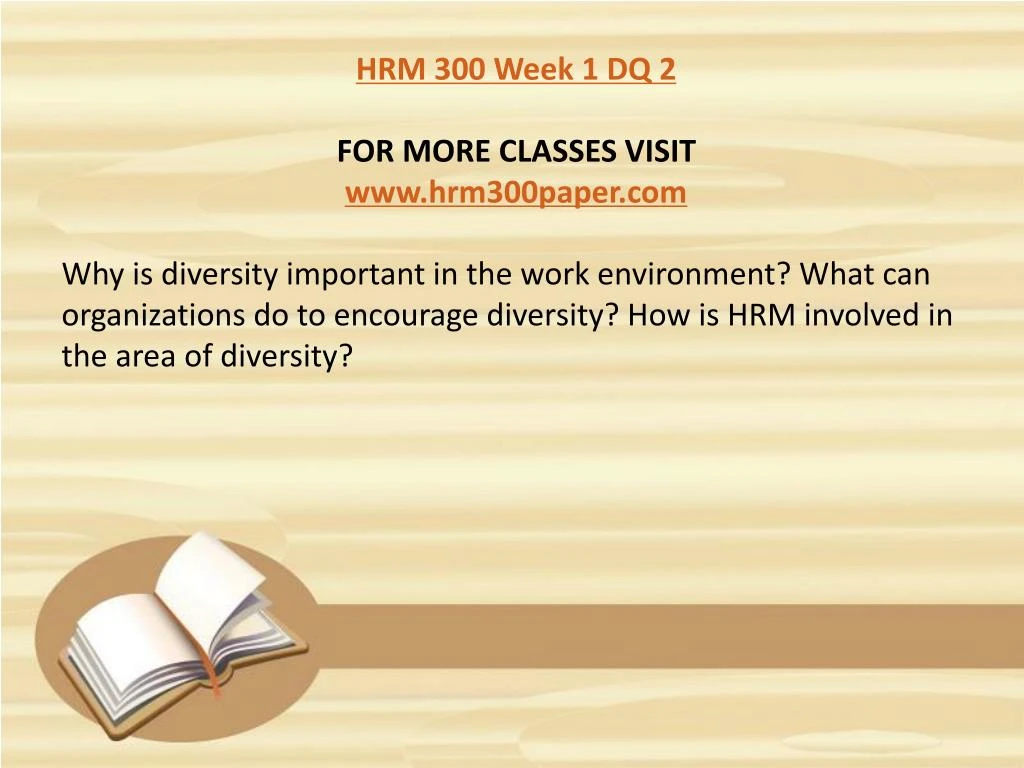 HRM 300 Week 1 DQ 2

FOR MORE CLASSES VISIT
www.hrm300paper.com

Why is diversity important in the work environment? What can organizations do to encourage diversity? How is HRM involved in the area of diversity?